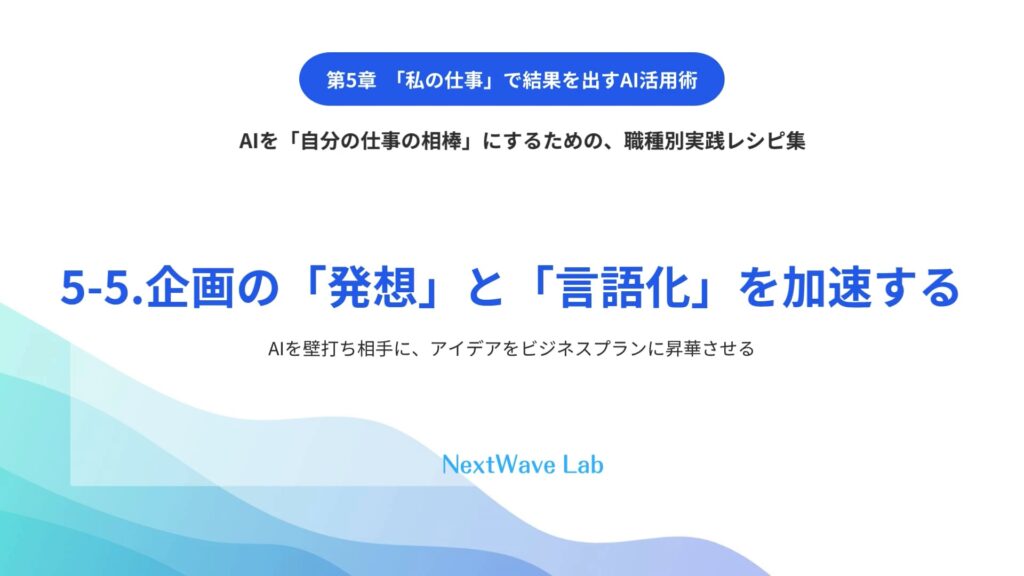 第5章　「私の仕事」で結果を出すAI活用術

AIを「自分の仕事の相棒」にするための、職種別実践レシピ集

5-5.企画の「発想」と「言語化」を加速する

AIを壁打ち相手に、アイデアをビジネスプランに昇華させる

NextWave Lab